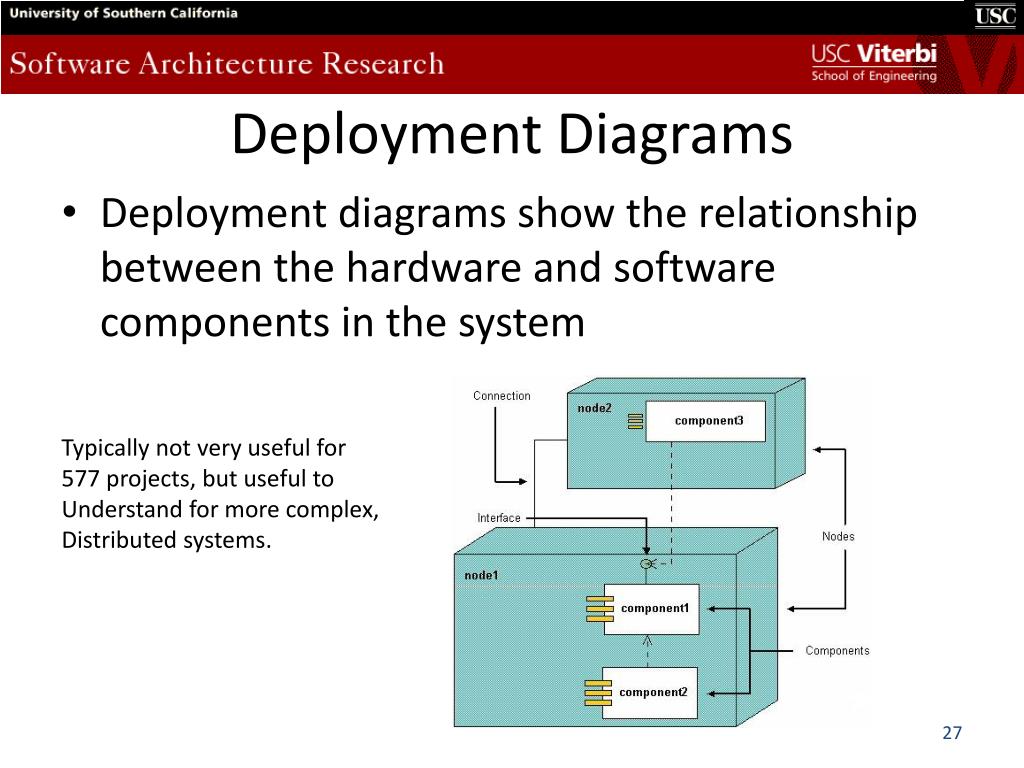 University of Southern California

USC

Software Architecture Research

USC Viterbi
School of Engineering

Deployment Diagrams

• Deployment diagrams show the relationship between the hardware and software components in the system

Typically not very useful for 577 projects, but useful to Understand for more complex, Distributed systems.

Connection

node2

component3

Interface

Nodes

node1

component1

Components

component2

27